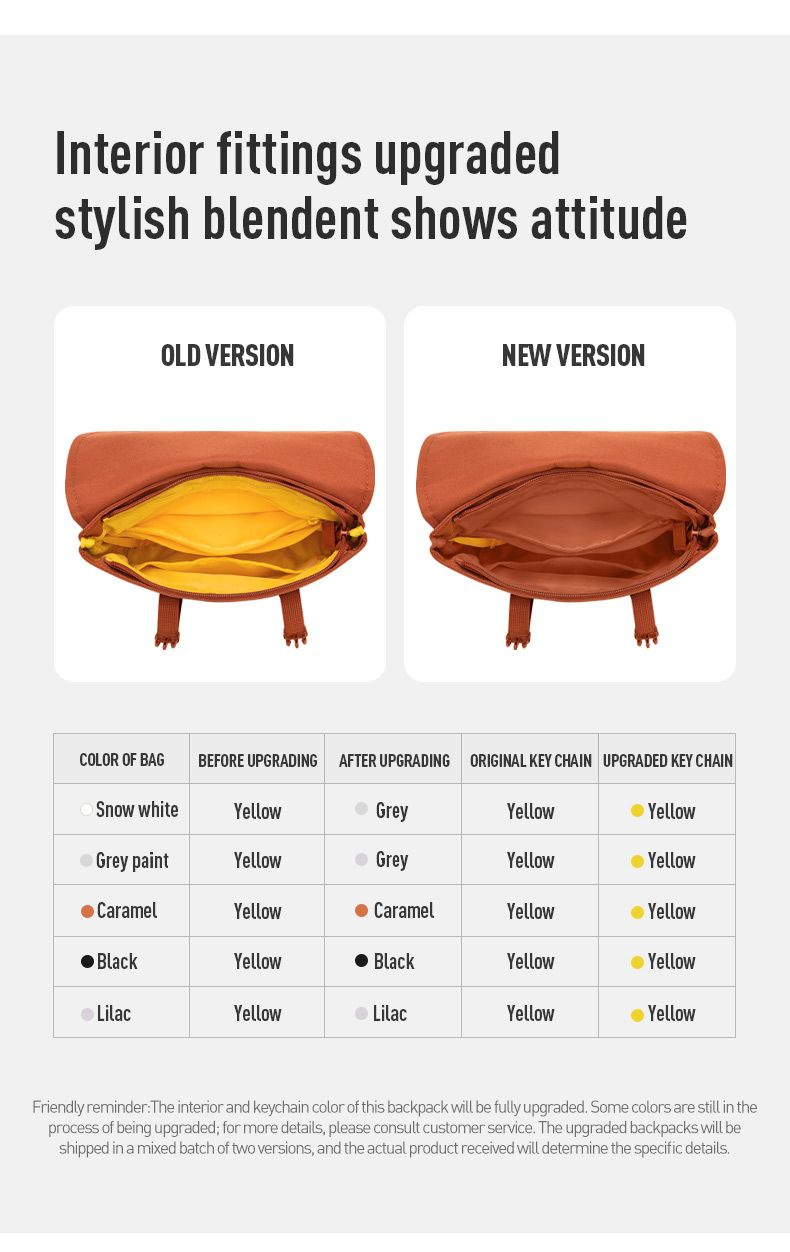 Interior fittings upgraded stylish blendent shows attitude

OLD VERSION

NEW VERSION

| COLOR OF BAG | BEFORE UPGRADING | AFTER UPGRADING | ORIGINAL KEY CHAIN | UPGRADED KEY CHAIN |
|---|---|---|---|---|
| Snow white | Yellow | Grey | Yellow | Yellow |
| Grey paint | Yellow | Grey | Yellow | Yellow |
| Caramel | Yellow | Caramel | Yellow | Yellow |
| Black | Yellow | Black | Yellow | Yellow |
| Lilac | Yellow | Lilac | Yellow | Yellow |

Friendly reminder:The interior and keychain color of this backpack will be fully upgraded. Some colors are still in the process of being upgraded; for more details, please consult customer service. The upgraded backpacks will be shipped in a mixed batch of two versions, and the actual product received will determine the specific details.